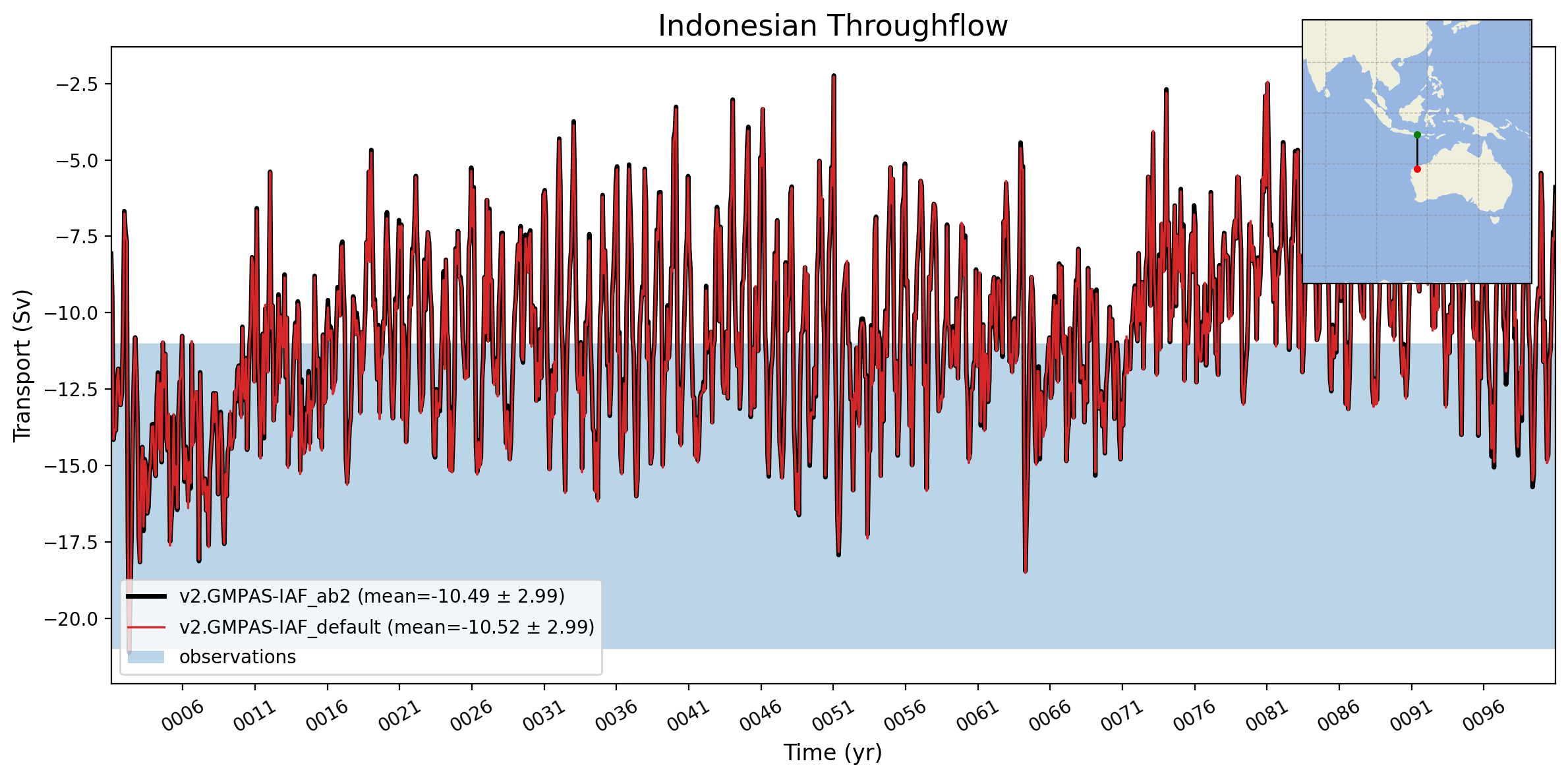 Indonesian Throughflow

Transport (Sv)

−2.5
−5.0
−7.5
−10.0
−12.5
−15.0
−17.5
−20.0

v2.GMPAS-IAF_ab2 (mean=-10.49 ± 2.99)
v2.GMPAS-IAF_default (mean=-10.52 ± 2.99)
observations

0006 0011 0016 0021 0026 0031 0036 0041 0046 0051 0056 0061 0066 0071 0076 0081 0086 0091 0096

Time (yr)